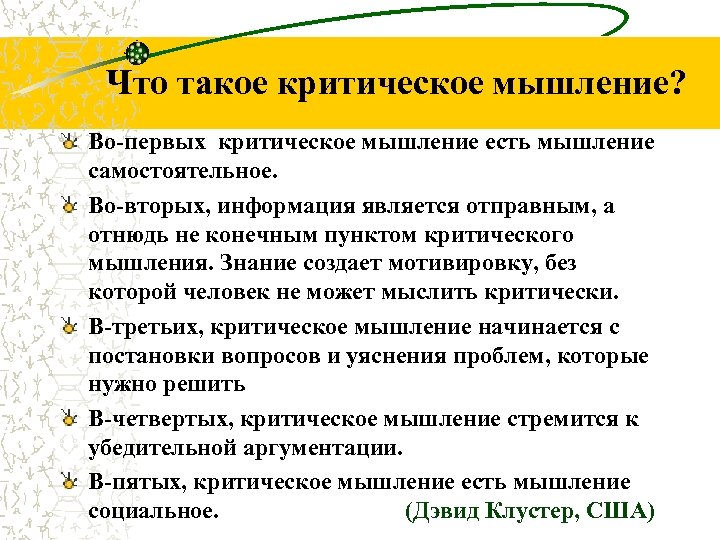 Что такое критическое мышление?

Во-первых  критическое мышление есть мышление самостоятельное.

Во-вторых, информация является отправным, а отнюдь не конечным пунктом критического мышления. Знание создает мотивировку, без которой человек не может мыслить критически.

В-третьих, критическое мышление начинается с постановки вопросов и уяснения проблем, которые нужно решить

В-четвертых, критическое мышление стремится к убедительной аргументации.

В-пятых, критическое мышление есть мышление социальное. (Дэвид Клустер, США)